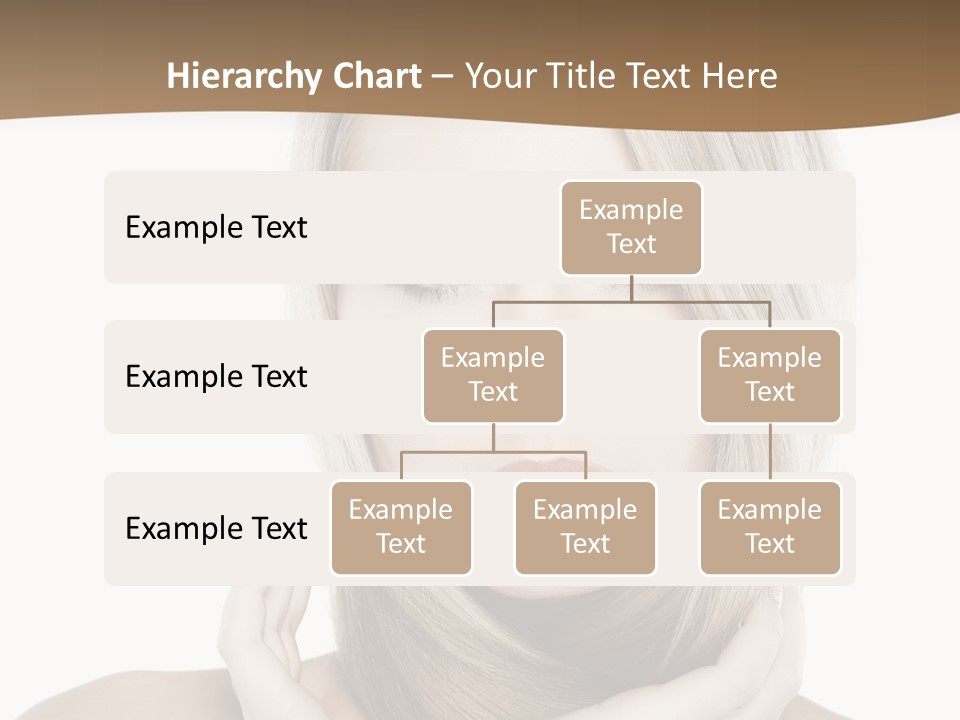 Hierarchy Chart – Your Title Text Here

Example Text

Example Text

Example Text

Example Text

Example Text

Example Text

Example Text

Example Text

Example Text